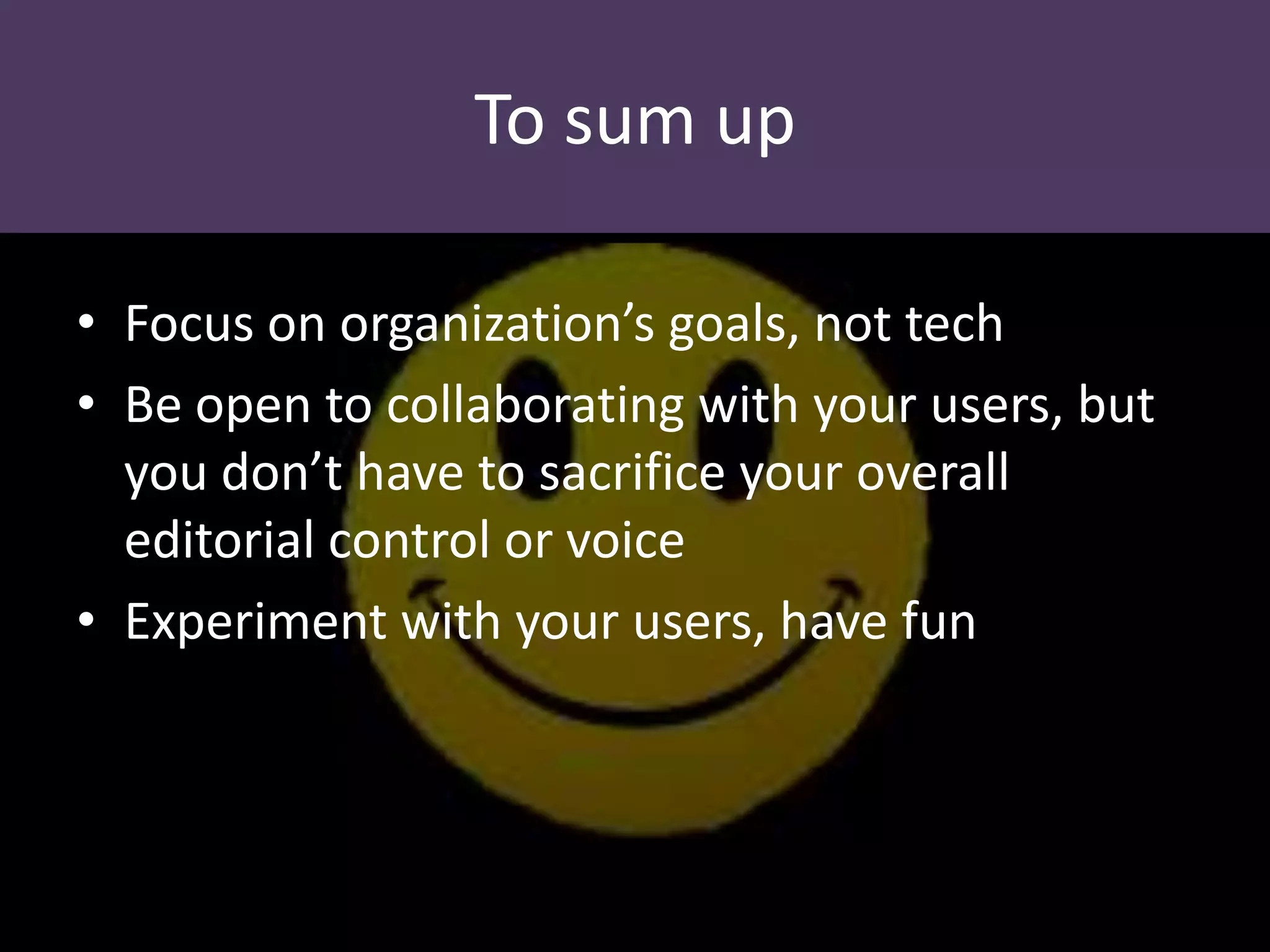 To sum up

• Focus on organization’s goals, not tech
• Be open to collaborating with your users, but you don’t have to sacrifice your overall editorial control or voice
• Experiment with your users, have fun